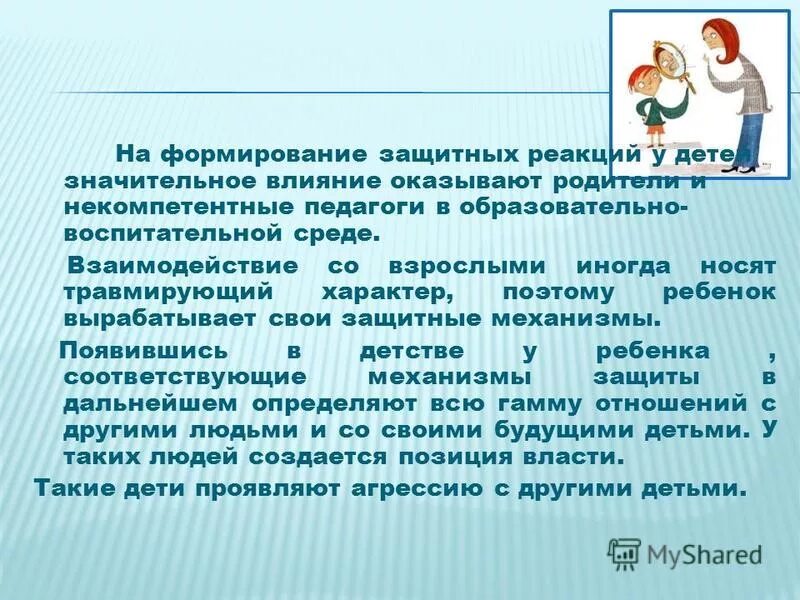 На формирование защитных реакций у детей значительное влияние оказывают родители и некомпетентные педагоги в образовательно-воспитательной среде.

Взаимодействие со взрослыми иногда носят травмирующий характер, поэтому ребенок вырабатывает свои защитные механизмы.

Появившись в детстве у ребенка , соответствующие механизмы защиты в дальнейшем определяют всю гамму отношений с другими людьми и со своими будущими детьми. У таких людей создается позиция власти.

Такие дети проявляют агрессию с другими детьми.

MyShared